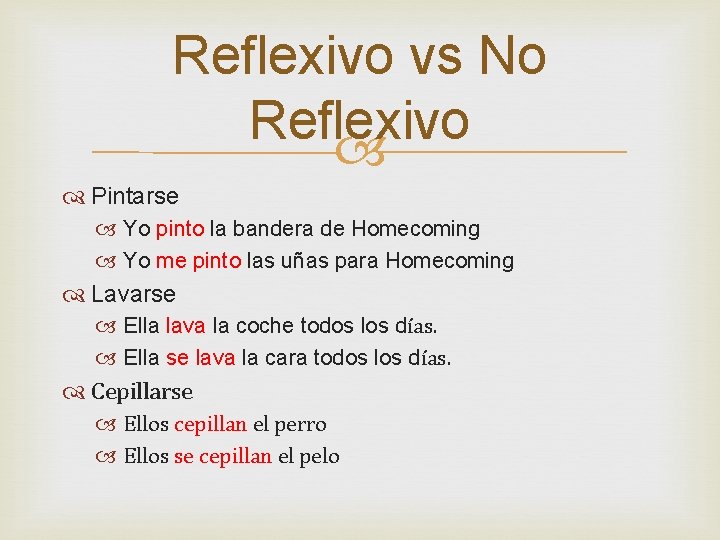 Reflexivo vs No Reflexivo

Pintarse
Yo pinto la bandera de Homecoming
Yo me pinto las uñas para Homecoming

Lavarse
Ella lava la coche todos los días.
Ella se lava la cara todos los días.

Cepillarse
Ellos cepillan el perro
Ellos se cepillan el pelo